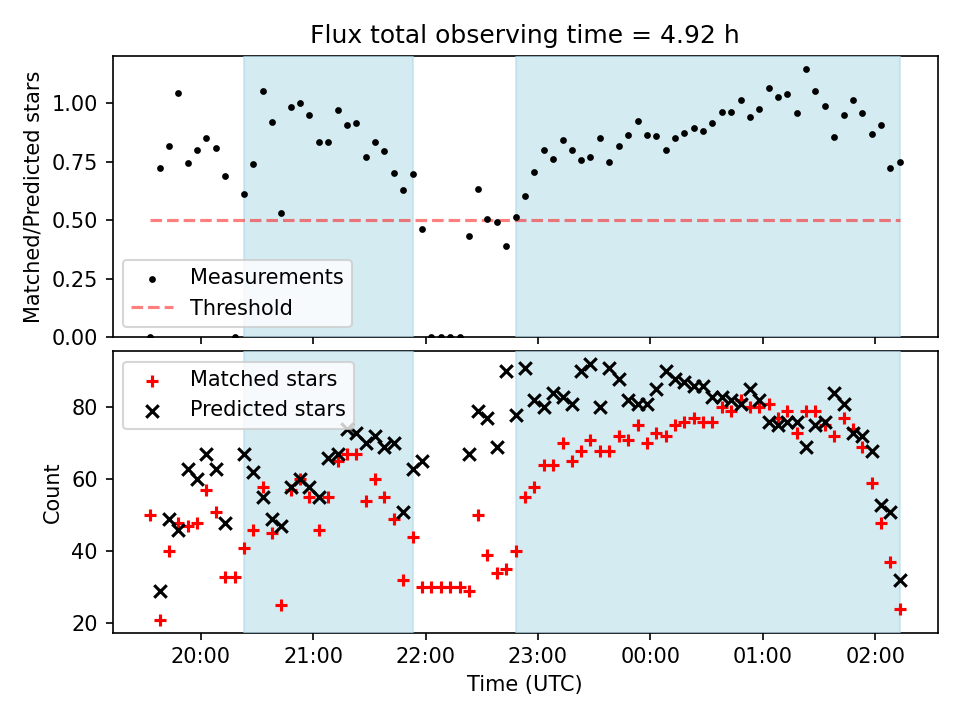 Flux total observing time = 4.92 h

Matched/Predicted stars

1.00
0.75
0.50
0.25
0.00

Measurements
Threshold

Matched stars
Predicted stars

Count

80
60
40
20

20:00
21:00
22:00
23:00
00:00
01:00
02:00

Time (UTC)